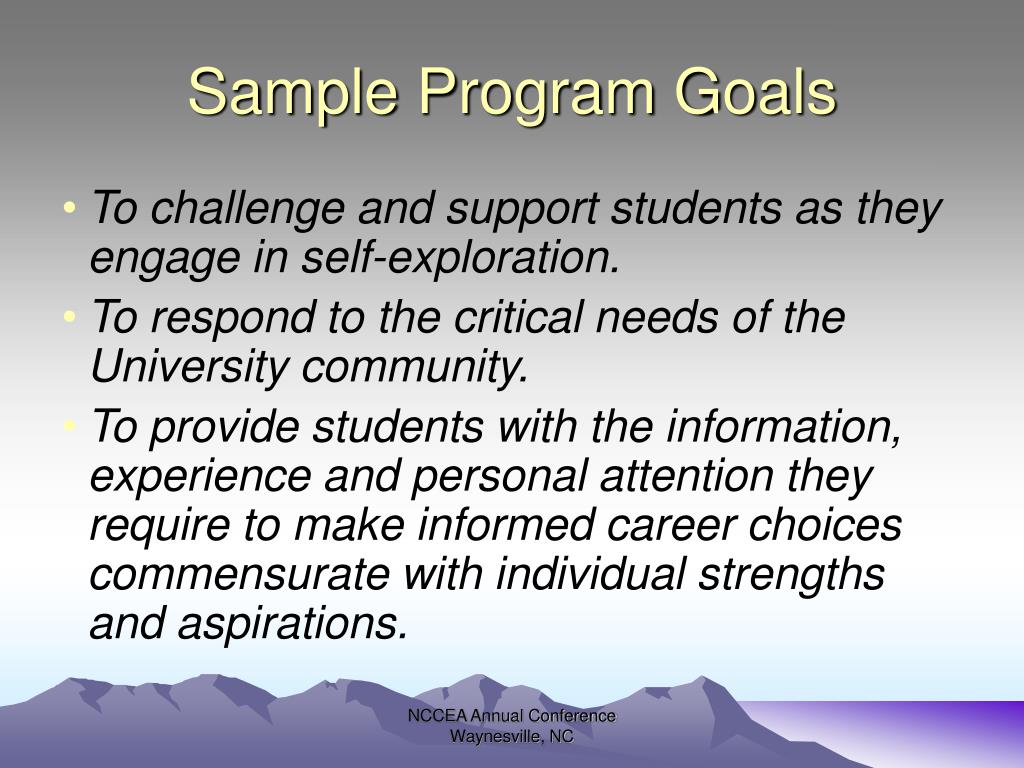 Sample Program Goals

• To challenge and support students as they engage in self-exploration.

• To respond to the critical needs of the University community.

• To provide students with the information, experience and personal attention they require to make informed career choices commensurate with individual strengths and aspirations.

NCCEA Annual Conference
Waynesville, NC